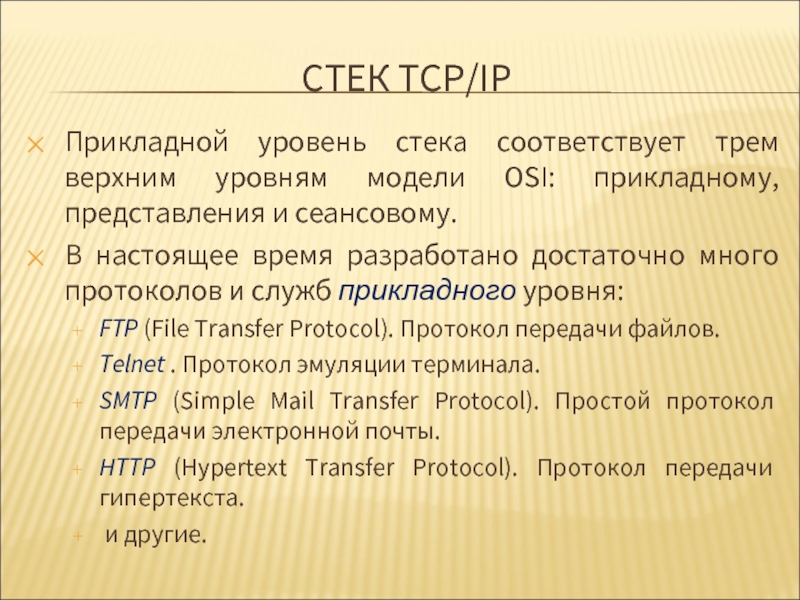 СТЕК TCP/IP

Прикладной уровень стека соответствует трем верхним уровням модели OSI: прикладному, представления и сеансовому.

В настоящее время разработано достаточно много протоколов и служб прикладного уровня:

FTP (File Transfer Protocol). Протокол передачи файлов.

Telnet . Протокол эмуляции терминала.

SMTP (Simple Mail Transfer Protocol). Простой протокол передачи электронной почты.

HTTP (Hypertext Transfer Protocol). Протокол передачи гипертекста.

и другие.